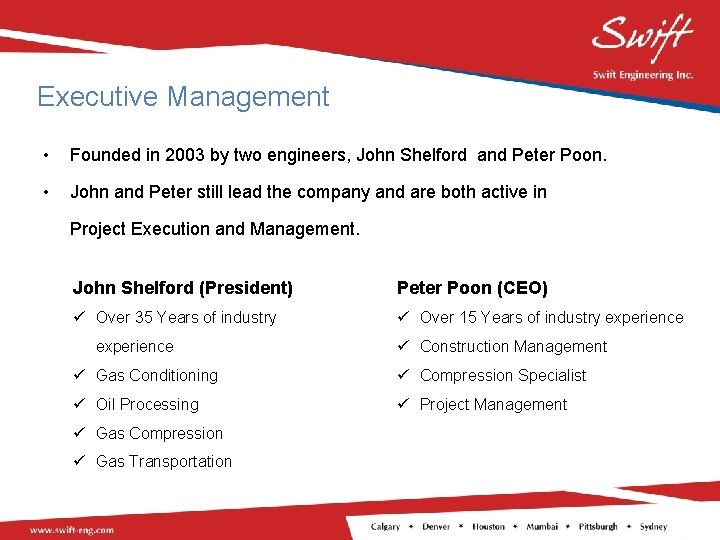 Swift
Swift Engineering Inc.

Executive Management

• Founded in 2003 by two engineers, John Shelford and Peter Poon.

• John and Peter still lead the company and are both active in Project Execution and Management.

John Shelford (President)
✓ Over 35 Years of industry experience
✓ Gas Conditioning
✓ Oil Processing
✓ Gas Compression
✓ Gas Transportation

Peter Poon (CEO)
✓ Over 15 Years of industry experience
✓ Construction Management
✓ Compression Specialist
✓ Project Management

www.swift-eng.com

Calgary • Denver • Houston • Mumbai • Pittsburgh • Sydney